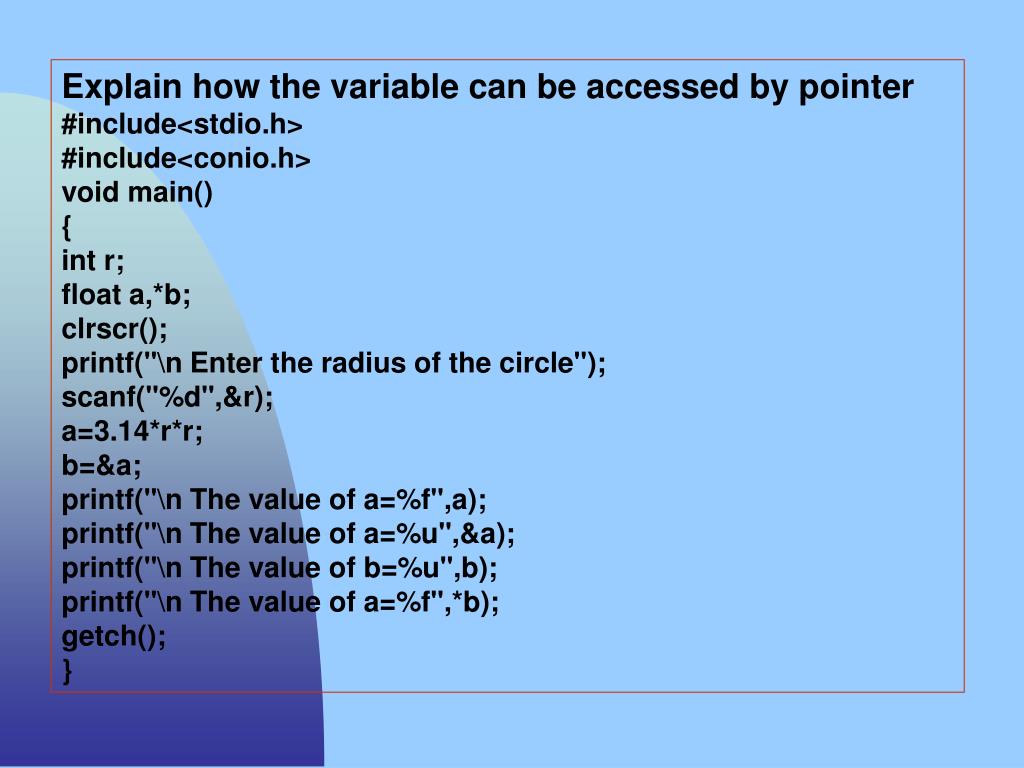 Explain how the variable can be accessed by pointer
#include<stdio.h>
#include<conio.h>
void main()
{
int r;
float a,*b;
clrscr();
printf("\n Enter the radius of the circle");
scanf("%d",&r);
a=3.14*r*r;
b=&a;
printf("\n The value of a=%f",a);
printf("\n The value of a=%u",&a);
printf("\n The value of b=%u",b);
printf("\n The value of a=%f",*b);
getch();
}